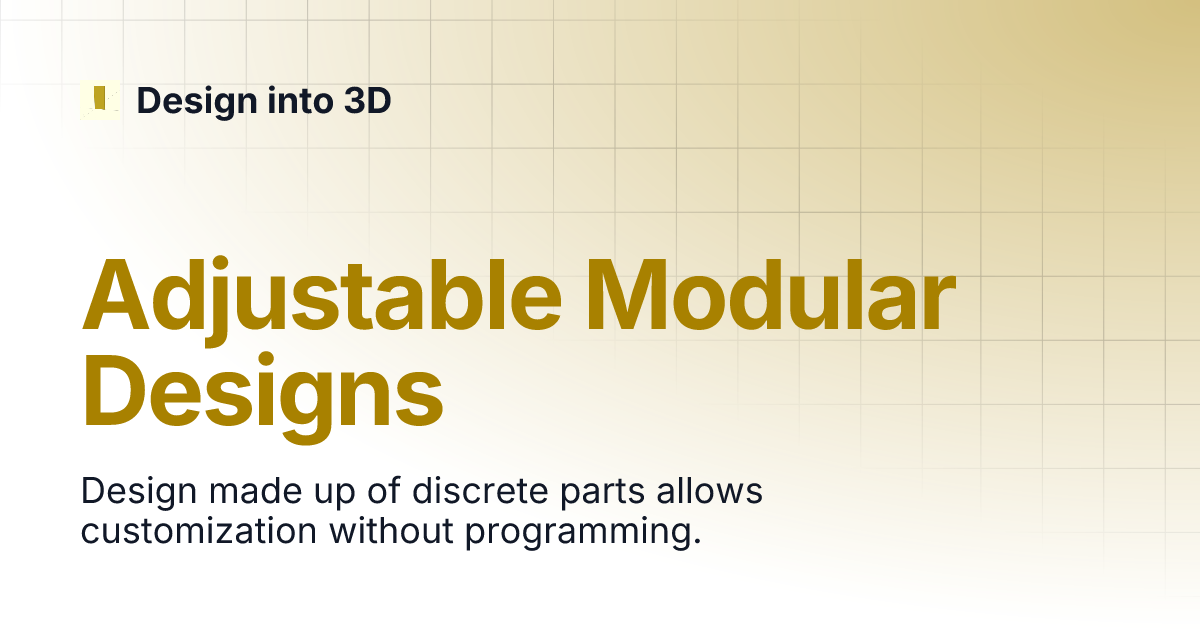 Design into 3D

Adjustable Modular Designs

Design made up of discrete parts allows customization without programming.